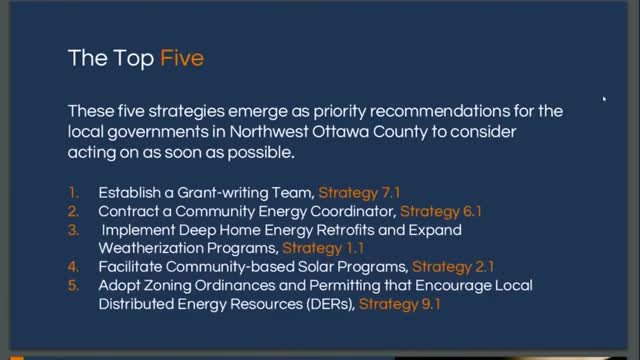 The Top Five

These five strategies emerge as priority recommendations for the local governments in Northwest Ottawa County to consider acting on as soon as possible.

1. Establish a Grant-writing Team, Strategy 7.1
2. Contract a Community Energy Coordinator, Strategy 6.1
3. Implement Deep Home Energy Retrofits and Expand Weatherization Programs, Strategy 1.1
4. Facilitate Community-based Solar Programs, Strategy 2.1
5. Adopt Zoning Ordinances and Permitting that Encourage Local Distributed Energy Resources (DERs), Strategy 9.1